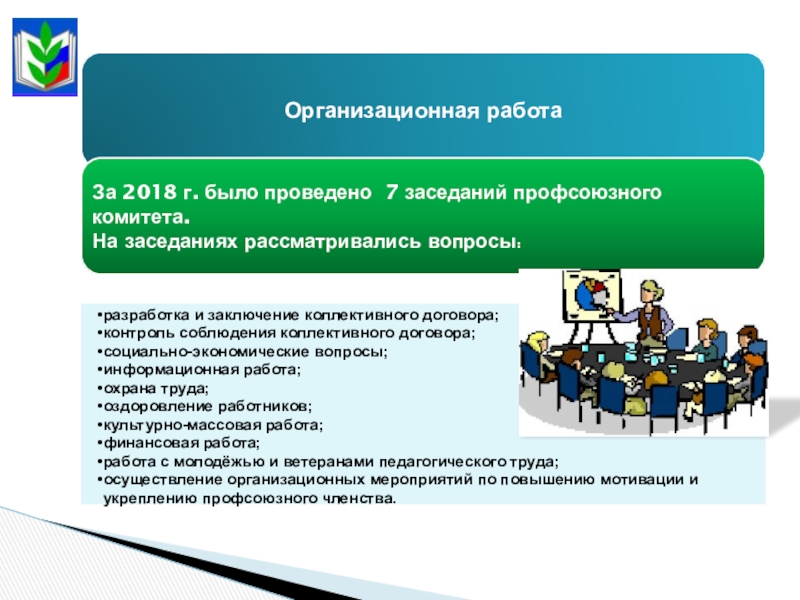 Организационная работа

За 2018 г. было проведено 7 заседаний профсоюзного комитета.
На заседаниях рассматривались вопросы:

•разработка и заключение коллективного договора;
•контроль соблюдения коллективного договора;
•социально-экономические вопросы;
•информационная работа;
•охрана труда;
•оздоровление работников;
•культурно-массовая работа;
•финансовая работа;
•работа с молодёжью и ветеранами педагогического труда;
•осуществление организационных мероприятий по повышению мотивации и укреплению профсоюзного членства.